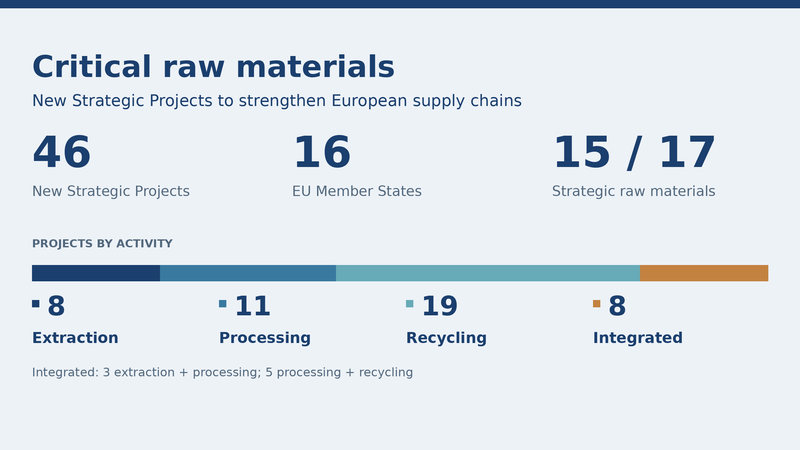 Critical raw materials

New Strategic Projects to strengthen European supply chains

46

New Strategic Projects

16

EU Member States

15 / 17

Strategic raw materials

PROJECTS BY ACTIVITY

8

Extraction

11

Processing

19

Recycling

8

Integrated

Integrated: 3 extraction + processing; 5 processing + recycling